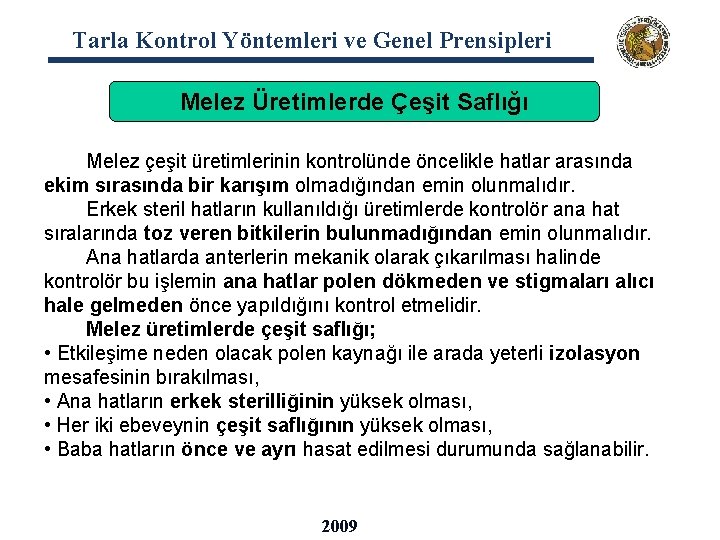 Tarla Kontrol Yöntemleri ve Genel Prensipleri

Melez Üretimlerde Çeşit Saflığı

Melez çeşit üretimlerinin kontrolünde öncelikle hatlar arasında ekim sırasında bir karışım olmadığından emin olunmalıdır.

Erkek steril hatların kullanıldığı üretimlerde kontrolör ana hat sıralarında toz veren bitkilerin bulunmadığından emin olunmalıdır.

Ana hatlarda anterlerin mekanik olarak çıkarılması halinde kontrolör bu işlemin ana hatlar polen dökmeden ve stigmaları alıcı hale gelmeden önce yapıldığını kontrol etmelidir.

Melez üretimlerde çeşit saflığı;
• Etkileşime neden olacak polen kaynağı ile arada yeterli izolasyon mesafesinin bırakılması,
• Ana hatların erkek sterilliğinin yüksek olması,
• Her iki ebeveynin çeşit saflığının yüksek olması,
• Baba hatların önce ve ayrı hasat edilmesi durumunda sağlanabilir.

2009